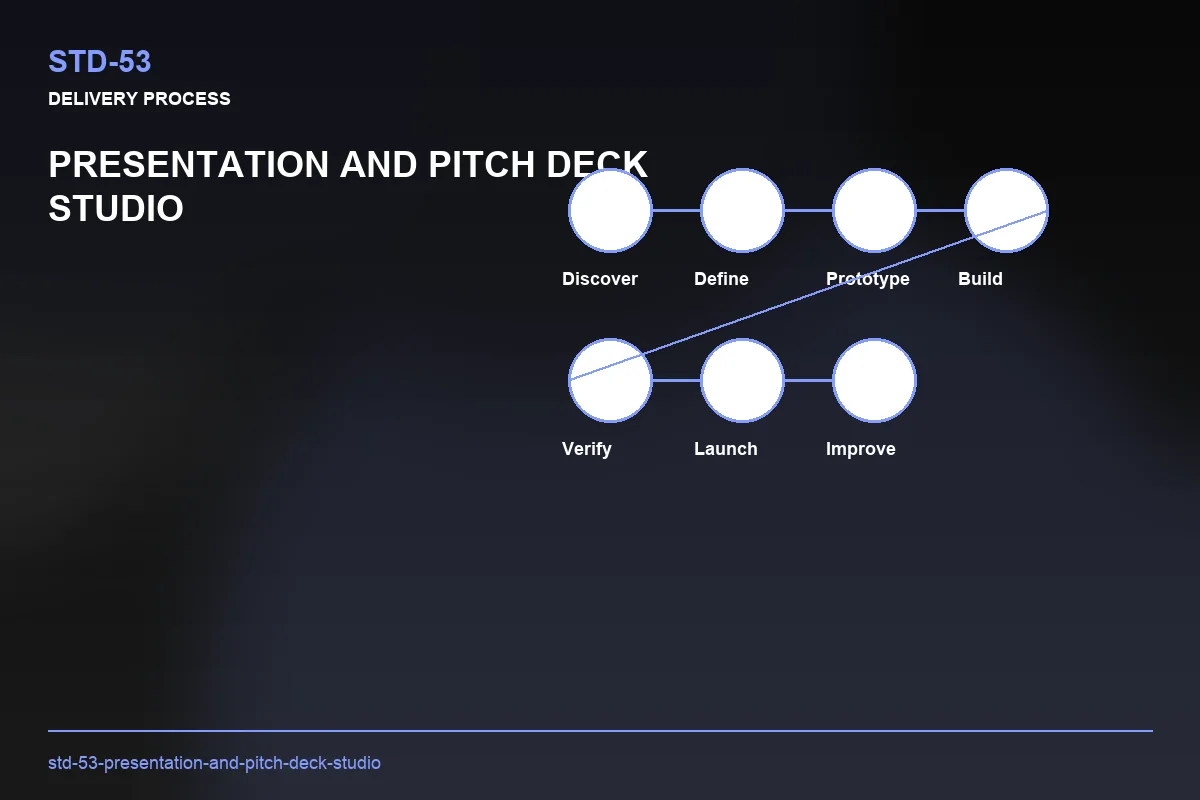 STD-53
DELIVERY PROCESS

PRESENTATION AND PITCH DECK STUDIO

Discover
Define
Prototype
Build

Verify
Launch
Improve

std-53-presentation-and-pitch-deck-studio